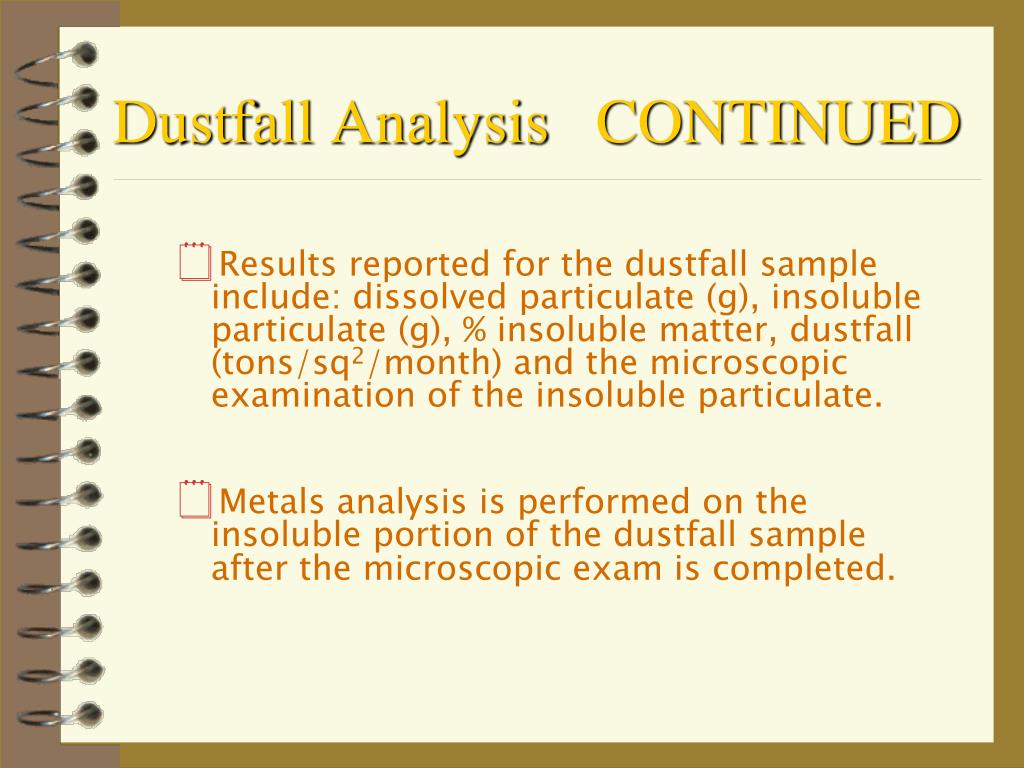 Dustfall Analysis   CONTINUED

Results reported for the dustfall sample include: dissolved particulate (g), insoluble particulate (g), % insoluble matter, dustfall (tons/sq$^2$/month) and the microscopic examination of the insoluble particulate.

Metals analysis is performed on the insoluble portion of the dustfall sample after the microscopic exam is completed.